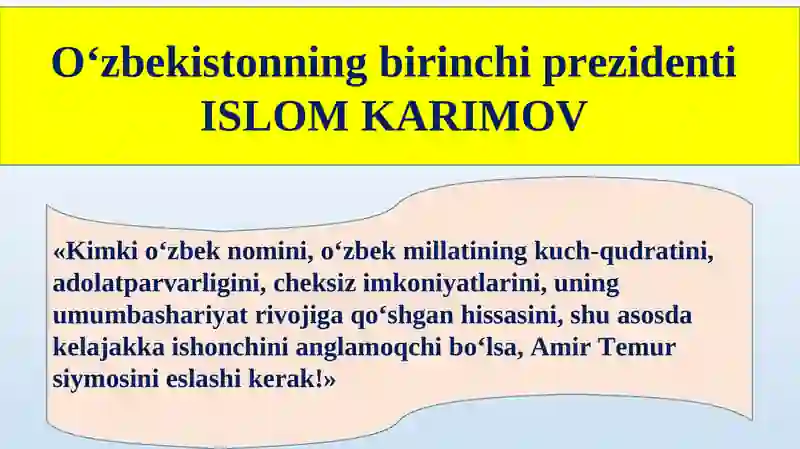 O‘zbekistonning birinchi prezidenti
ISLOM KARIMOV

«Kimki o‘zbek nomini, o‘zbek millatining kuch-qudratini, adolatparvarligini, cheksiz imkoniyatlarini, uning umumbashariyat rivojiga qo‘shgan hissasini, shu asosda kelajakka ishonchini anglamoqchi bo‘lsa, Amir Temur siymosini eslashi kerak!»